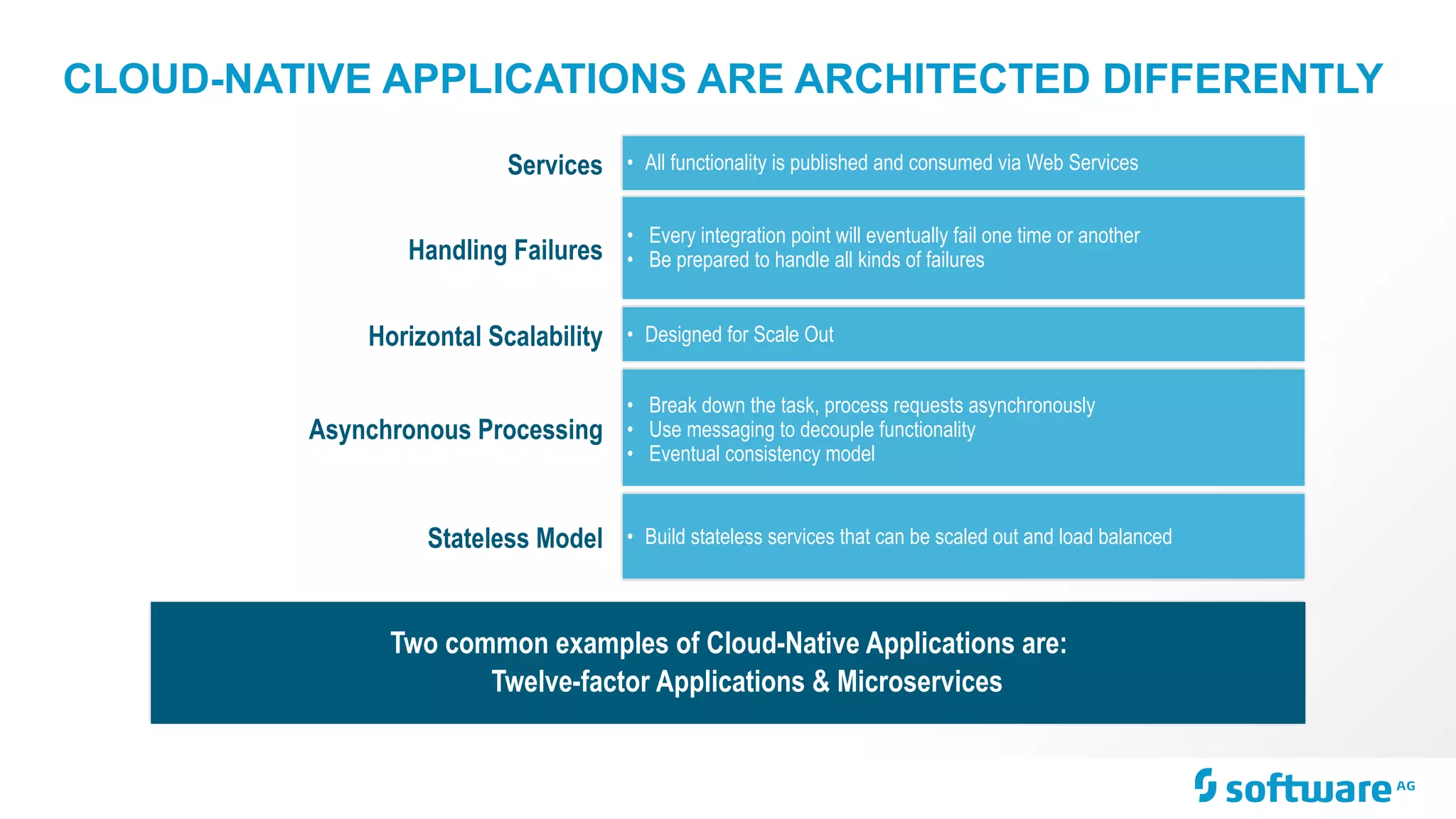 CLOUD-NATIVE APPLICATIONS ARE ARCHITECTED DIFFERENTLY

Services
• All functionality is published and consumed via Web Services

Handling Failures
• Every integration point will eventually fail one time or another
• Be prepared to handle all kinds of failures

Horizontal Scalability
• Designed for Scale Out

Asynchronous Processing
• Break down the task, process requests asynchronously
• Use messaging to decouple functionality
• Eventual consistency model

Stateless Model
• Build stateless services that can be scaled out and load balanced

Two common examples of Cloud-Native Applications are:
Twelve-factor Applications & Microservices

software AG